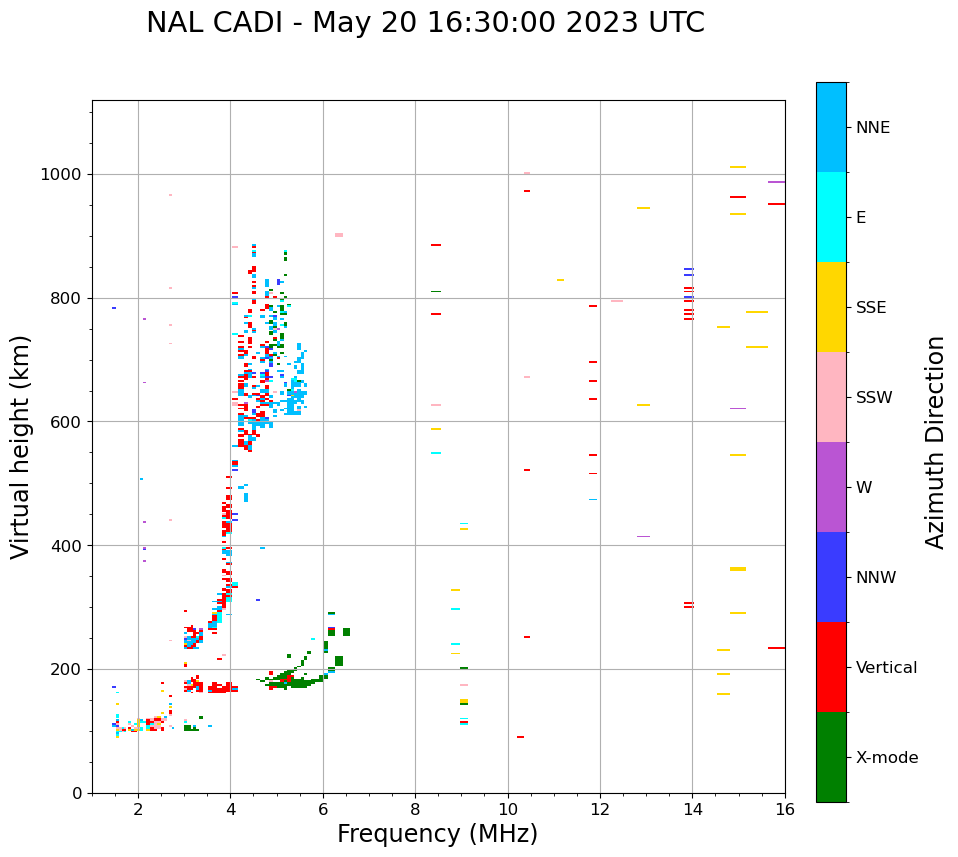 NAL CADI - May 20 16:30:00 2023 UTC

Virtual height (km)

1000
800
600
400
200
0

2
4
6
8
10
12
14
16

Frequency (MHz)

NNE
E
SSE
SSW
W
NNW
Vertical
X-mode

Azimuth Direction